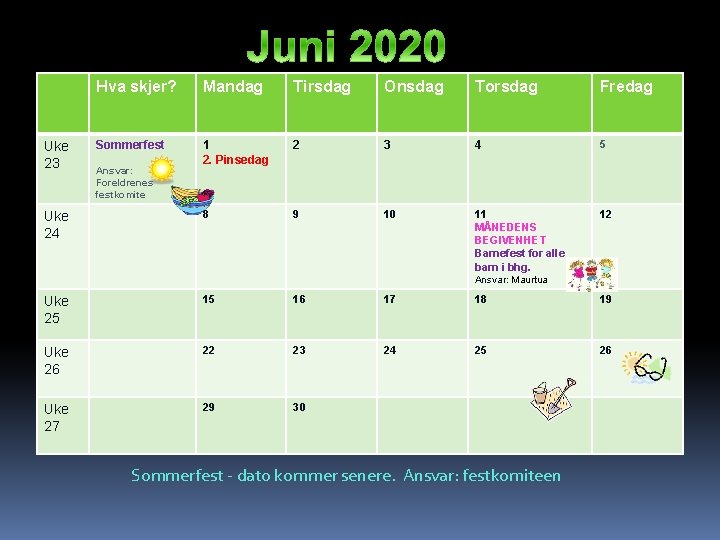 Juni 2020

| | Hva skjer? | Mandag | Tirsdag | Onsdag | Torsdag | Fredag |
|---|---|---|---|---|---|---|
| Uke 23 | Sommerfest Ansvar: Foreldrenes festkomite | 1 2. Pinsedag | 2 | 3 | 4 | 5 |
| Uke 24 | | 8 | 9 | 10 | 11 MÅNEDENS BEGIVENHET Barnefest for alle barn i bhg. Ansvar: Maurtua | 12 |
| Uke 25 | | 15 | 16 | 17 | 18 | 19 |
| Uke 26 | | 22 | 23 | 24 | 25 | 26 |
| Uke 27 | | 29 | 30 | | | |

Sommerfest - dato kommer senere. Ansvar: festkomiteen